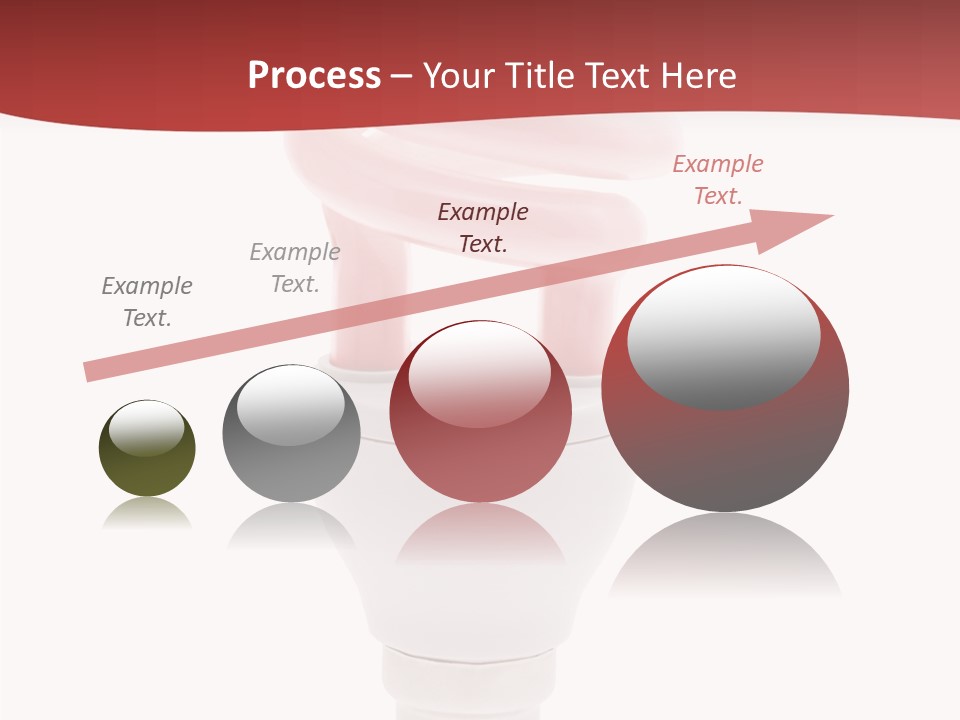 Process – Your Title Text Here

Example Text.

Example Text.

Example Text.

Example Text.